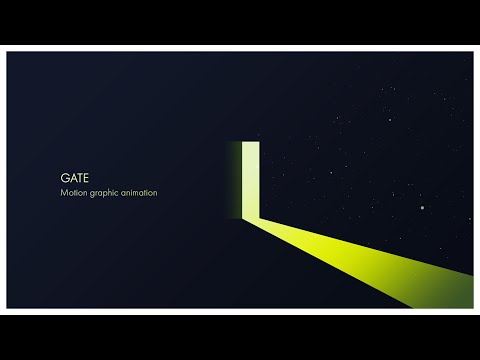 GATE
Motion graphic animation